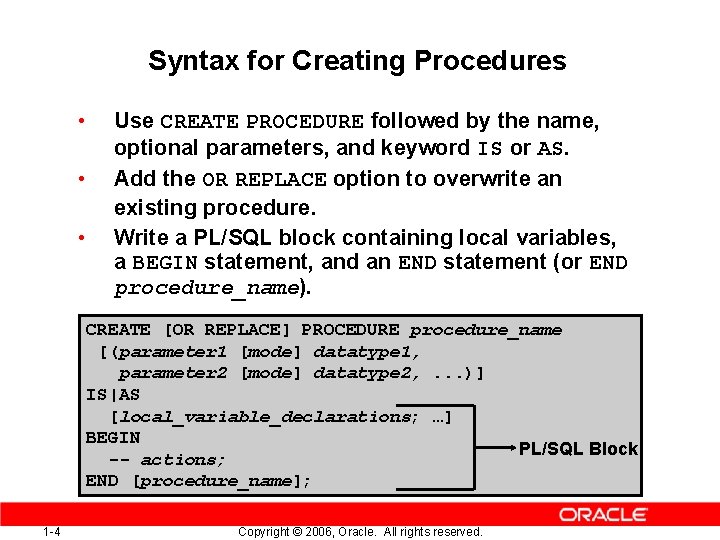 Syntax for Creating Procedures

• Use CREATE PROCEDURE followed by the name, optional parameters, and keyword IS or AS.

• Add the OR REPLACE option to overwrite an existing procedure.

• Write a PL/SQL block containing local variables, a BEGIN statement, and an END statement (or END procedure_name).

CREATE [OR REPLACE] PROCEDURE procedure_name
 [(parameter1 [mode] datatype1,
  parameter2 [mode] datatype2, ...)]
IS|AS
 [local_variable_declarations; …]
BEGIN
 -- actions;
END [procedure_name];

PL/SQL Block

ORACLE

1-4

Copyright © 2006, Oracle. All rights reserved.